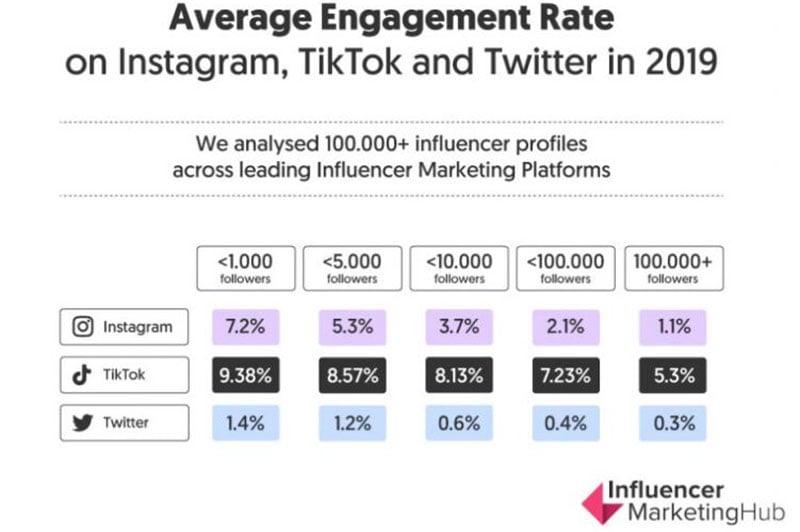 Average Engagement Rate
on Instagram, TikTok and Twitter in 2019

We analysed 100.000+ influencer profiles across leading Influencer Marketing Platforms

| | <1.000 followers | <5.000 followers | <10.000 followers | <100.000 followers | 100.000+ followers |
|---|---|---|---|---|---|
| Instagram | 7.2% | 5.3% | 3.7% | 2.1% | 1.1% |
| TikTok | 9.38% | 8.57% | 8.13% | 7.23% | 5.3% |
| Twitter | 1.4% | 1.2% | 0.6% | 0.4% | 0.3% |

Influencer MarketingHub